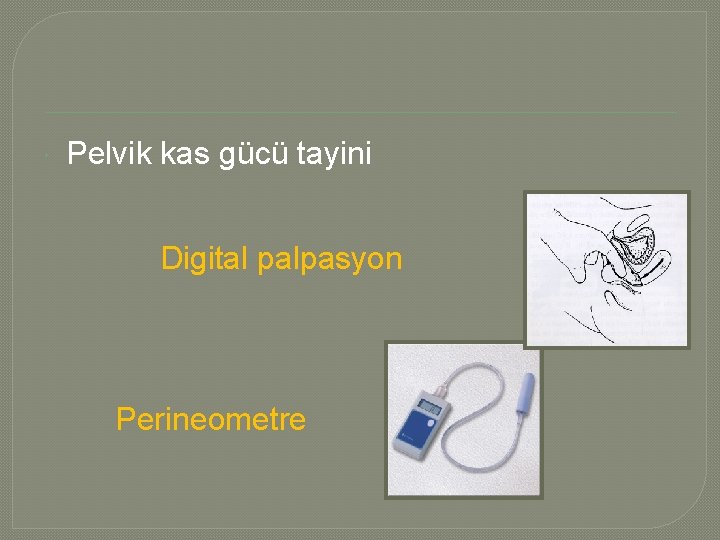 Pelvik kas gücü tayini

Digital palpasyon

Perineometre